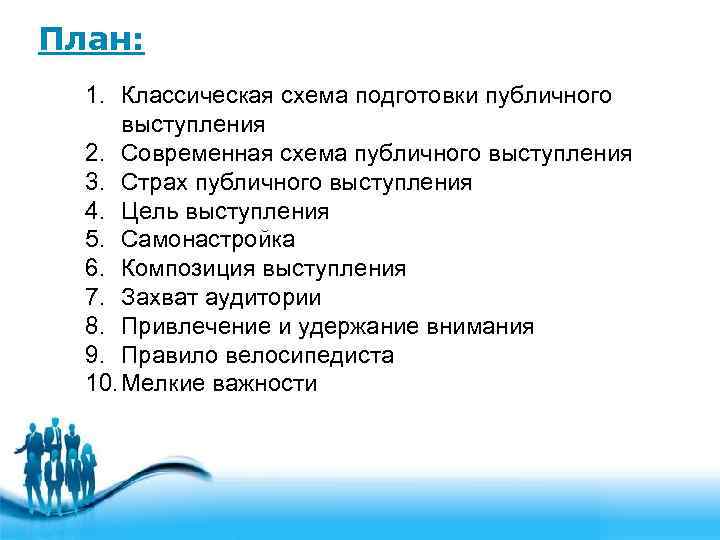 План:

1. Классическая схема подготовки публичного выступления
2. Современная схема публичного выступления
3. Страх публичного выступления
4. Цель выступления
5. Самонастройка
6. Композиция выступления
7. Захват аудитории
8. Привлечение и удержание внимания
9. Правило велосипедиста
10. Мелкие важности